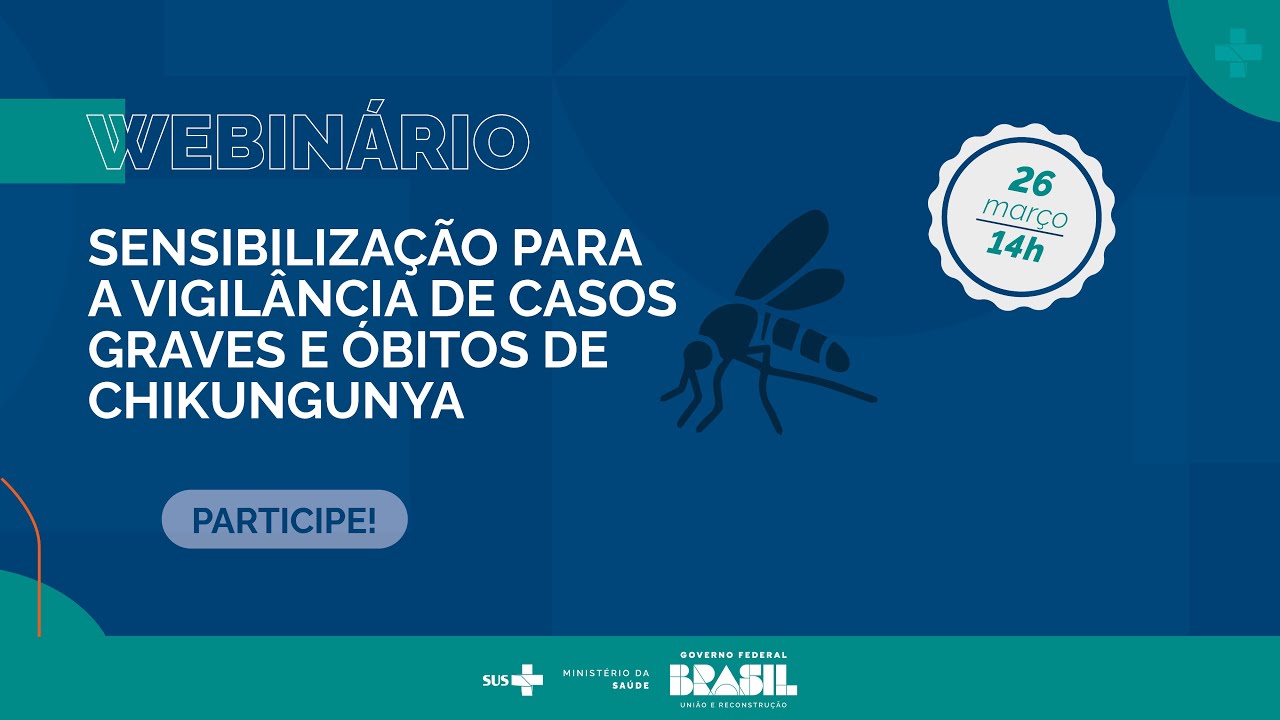 WEBINÁRIO

SENSIBILIZAÇÃO PARA A VIGILÂNCIA DE CASOS GRAVES E ÓBITOS DE CHIKUNGUNYA

26 março 14h

PARTICIPE!

SUS

MINISTÉRIO DA SAÚDE

GOVERNO FEDERAL
BRASIL
UNIÃO E RECONSTRUÇÃO